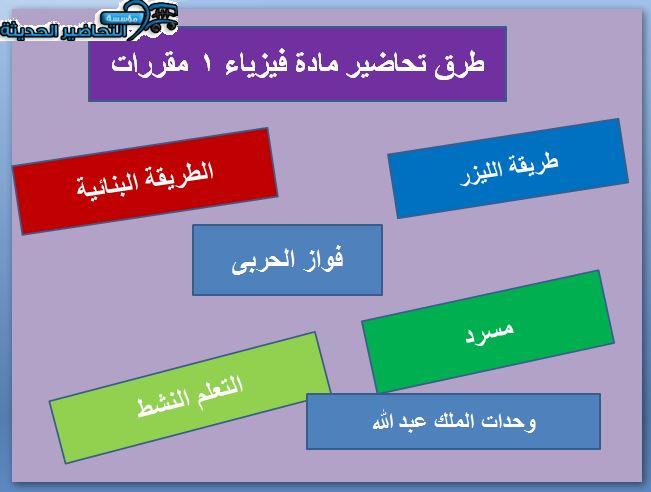 مؤسسة التحاضير الحديثة

طرق تحاضير مادة فيزياء ١ مقررات

طريقة الليزر

الطريقة البنائية

فواز الحربى

مسرد

التعلم النشط

وحدات الملك عبد الله